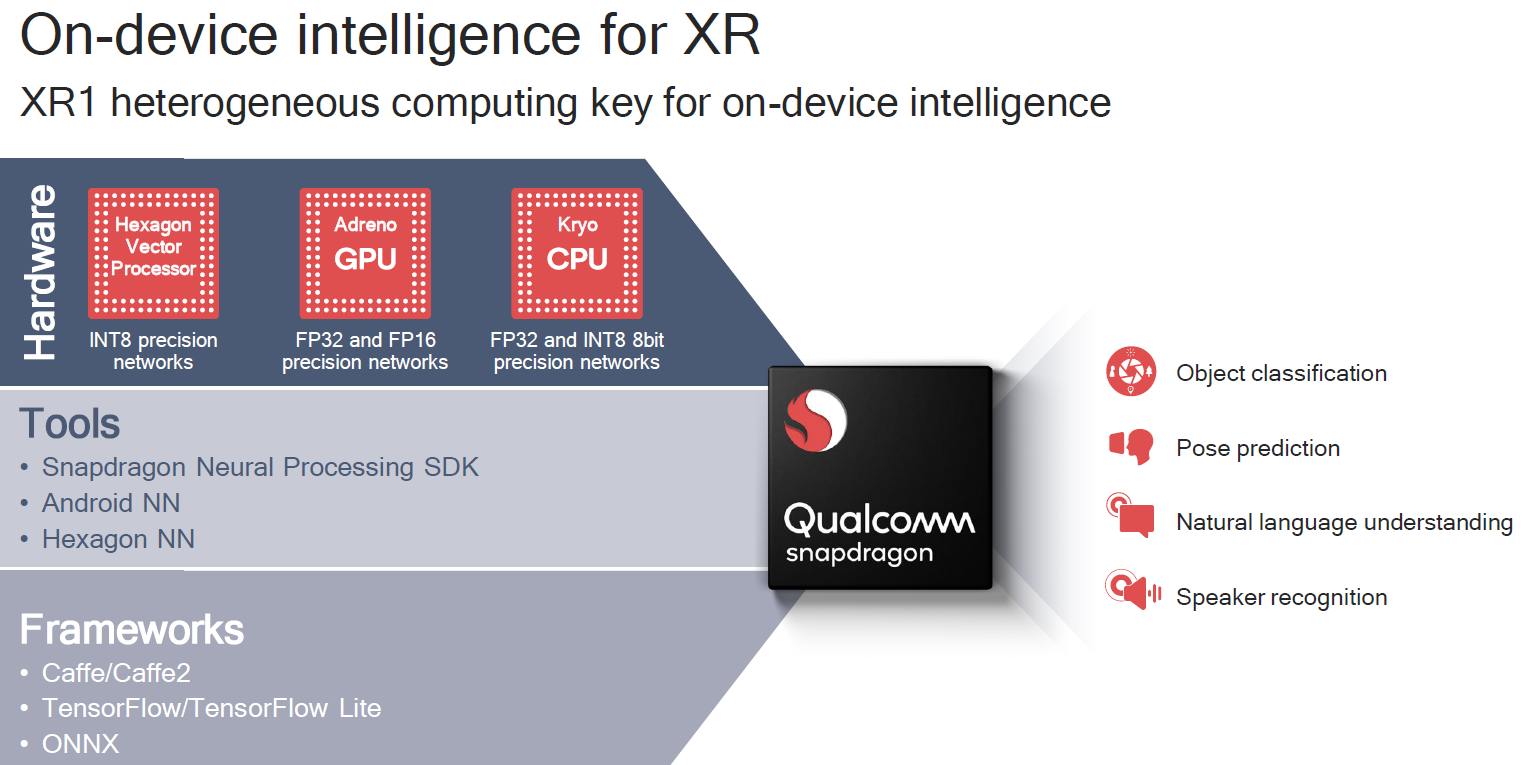 On-device intelligence for XR

XR1 heterogeneous computing key for on-device intelligence

Hardware

Hexagon Vector Processor
INT8 precision networks

Adreno GPU
FP32 and FP16 precision networks

Kryo CPU
FP32 and INT8 8bit precision networks

Tools
• Snapdragon Neural Processing SDK
• Android NN
• Hexagon NN

Frameworks
• Caffe/Caffe2
• TensorFlow/TensorFlow Lite
• ONNX

Qualcomm snapdragon

Object classification

Pose prediction

Natural language understanding

Speaker recognition